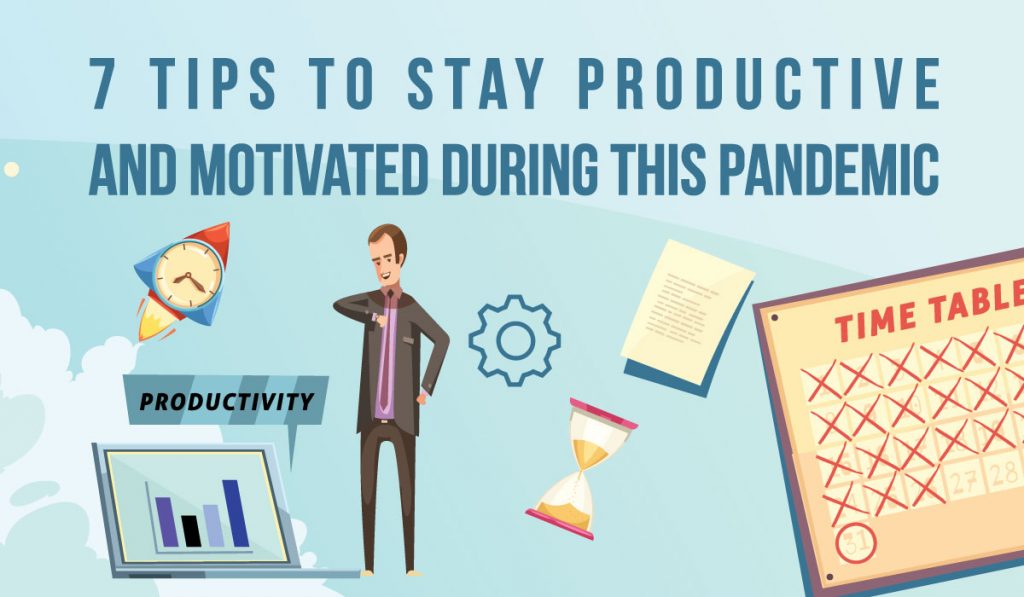 7 TIPS TO STAY PRODUCTIVE
AND MOTIVATED DURING THIS PANDEMIC

PRODUCTIVITY

TIME TABLE

27 28

31